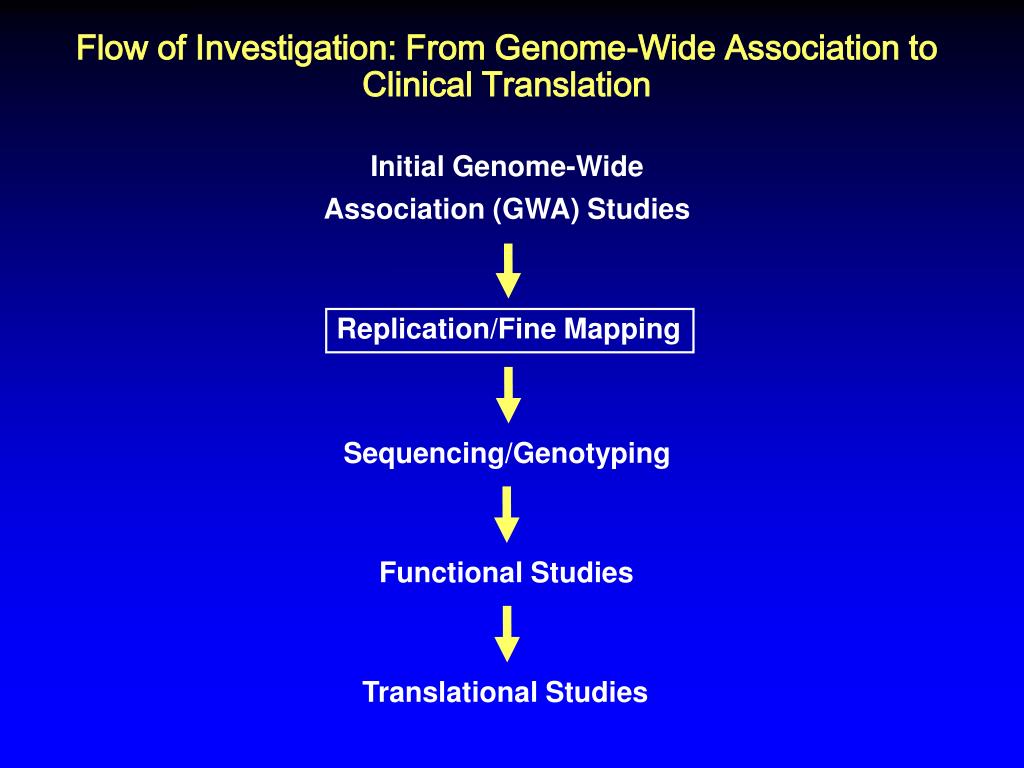 Flow of Investigation: From Genome-Wide Association to Clinical Translation

Initial Genome-Wide Association (GWA) Studies

Replication/Fine Mapping

Sequencing/Genotyping

Functional Studies

Translational Studies